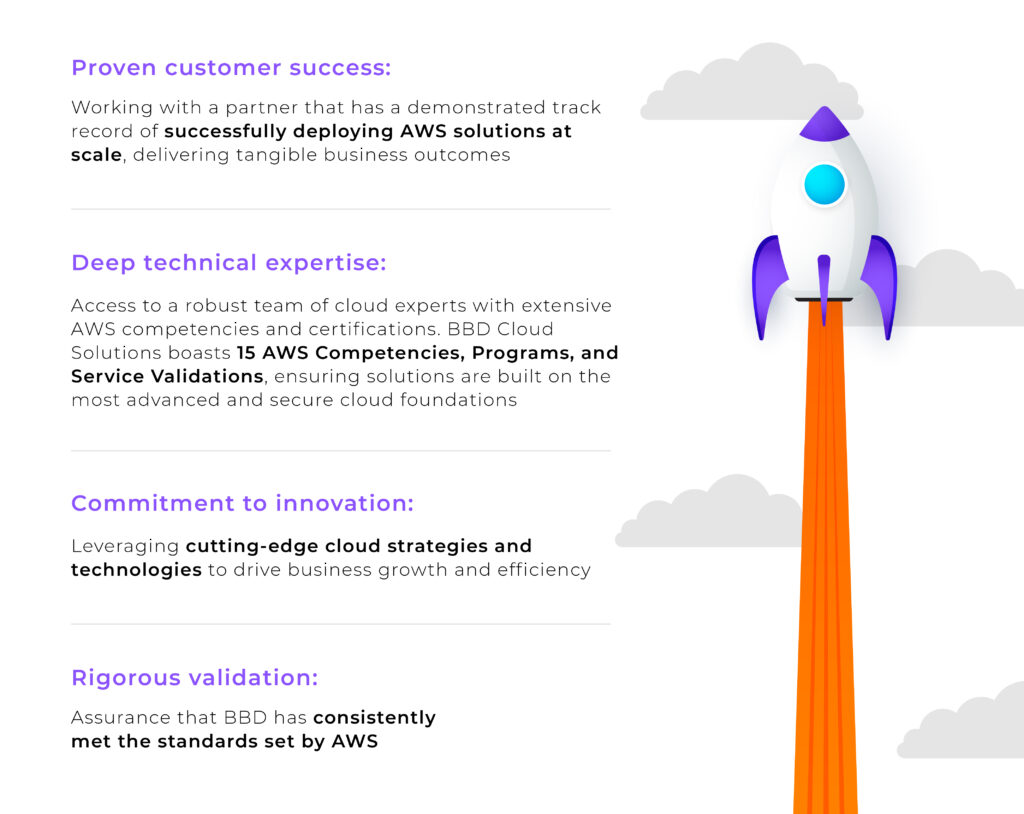 Proven customer success:

Working with a partner that has a demonstrated track record of successfully deploying AWS solutions at scale, delivering tangible business outcomes

Deep technical expertise:

Access to a robust team of cloud experts with extensive AWS competencies and certifications. BBD Cloud Solutions boasts 15 AWS Competencies, Programs, and Service Validations, ensuring solutions are built on the most advanced and secure cloud foundations

Commitment to innovation:

Leveraging cutting-edge cloud strategies and technologies to drive business growth and efficiency

Rigorous validation:

Assurance that BBD has consistently met the standards set by AWS